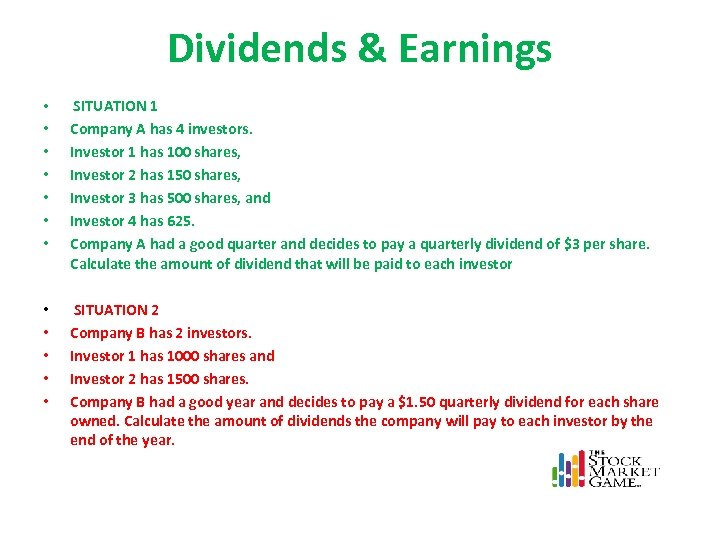 Dividends & Earnings

• SITUATION 1
• Company A has 4 investors.
• Investor 1 has 100 shares,
• Investor 2 has 150 shares,
• Investor 3 has 500 shares, and
• Investor 4 has 625.
• Company A had a good quarter and decides to pay a quarterly dividend of \$3 per share. Calculate the amount of dividend that will be paid to each investor

• SITUATION 2
• Company B has 2 investors.
• Investor 1 has 1000 shares and
• Investor 2 has 1500 shares.
• Company B had a good year and decides to pay a \$1.50 quarterly dividend for each share owned. Calculate the amount of dividends the company will pay to each investor by the end of the year.

THE STOCK MARKET GAME